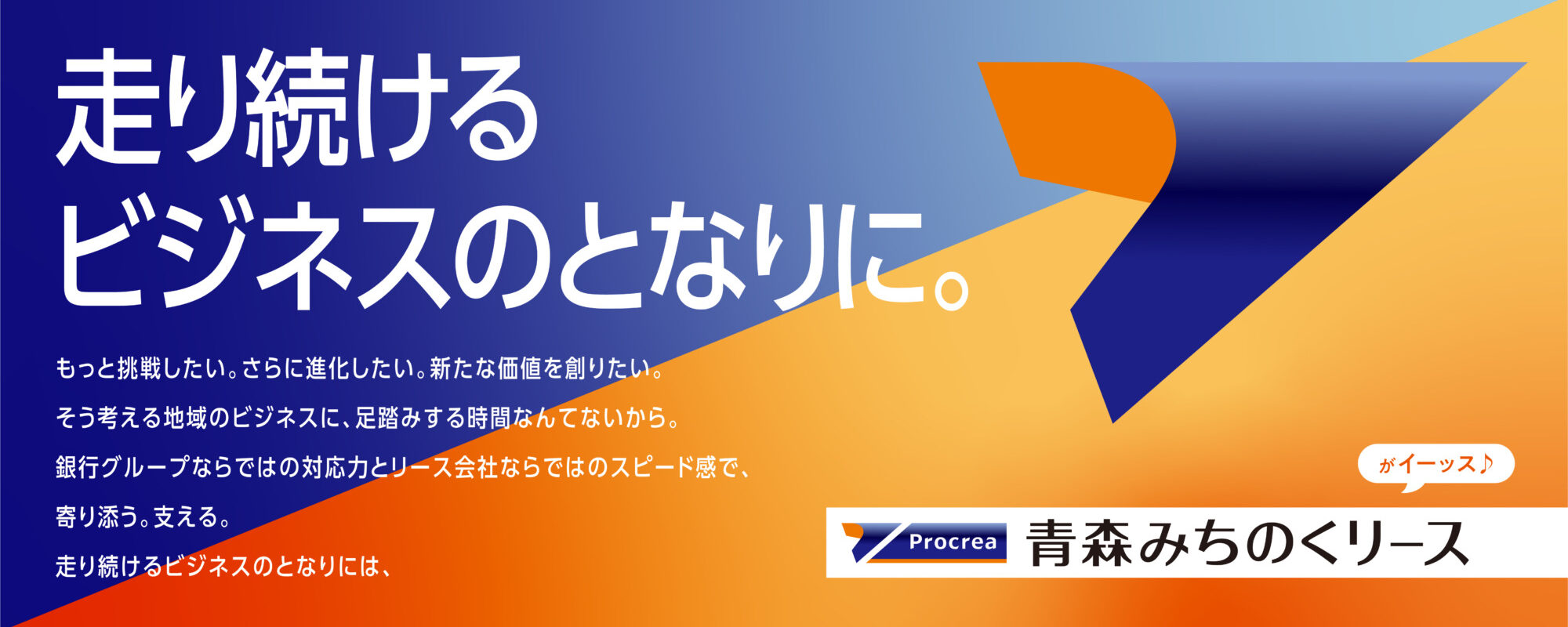 走り続ける
ビジネスのとなりに。

もっと挑戦したい。さらに進化したい。新たな価値を創りたい。
そう考える地域のビジネスに、足踏みする時間なんてないから。
銀行グループならではの対応力とリース会社ならではのスピード感で、
寄り添う。支える。
走り続けるビジネスのとなりには、

がイーッス♪

Procrea 青森みちのくリース